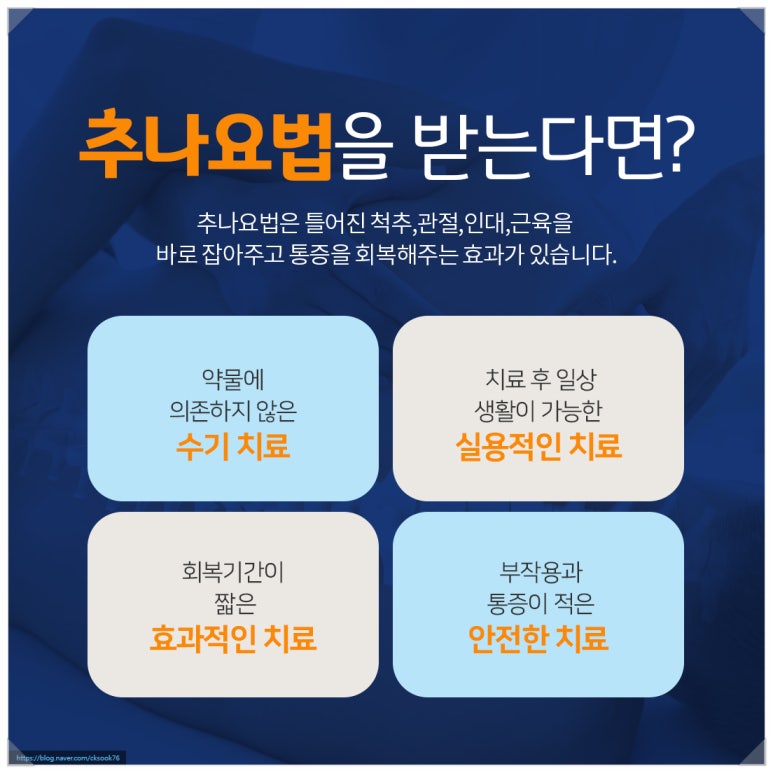 추나요법을 받는다면?

추나요법은 틀어진 척추,관절,인대,근육을 바로 잡아주고 통증을 회복해주는 효과가 있습니다.

약물에 의존하지 않은
수기 치료

치료 후 일상 생활이 가능한
실용적인 치료

회복기간이 짧은
효과적인 치료

부작용과 통증이 적은
안전한 치료

https://blog.naver.com/cksook76